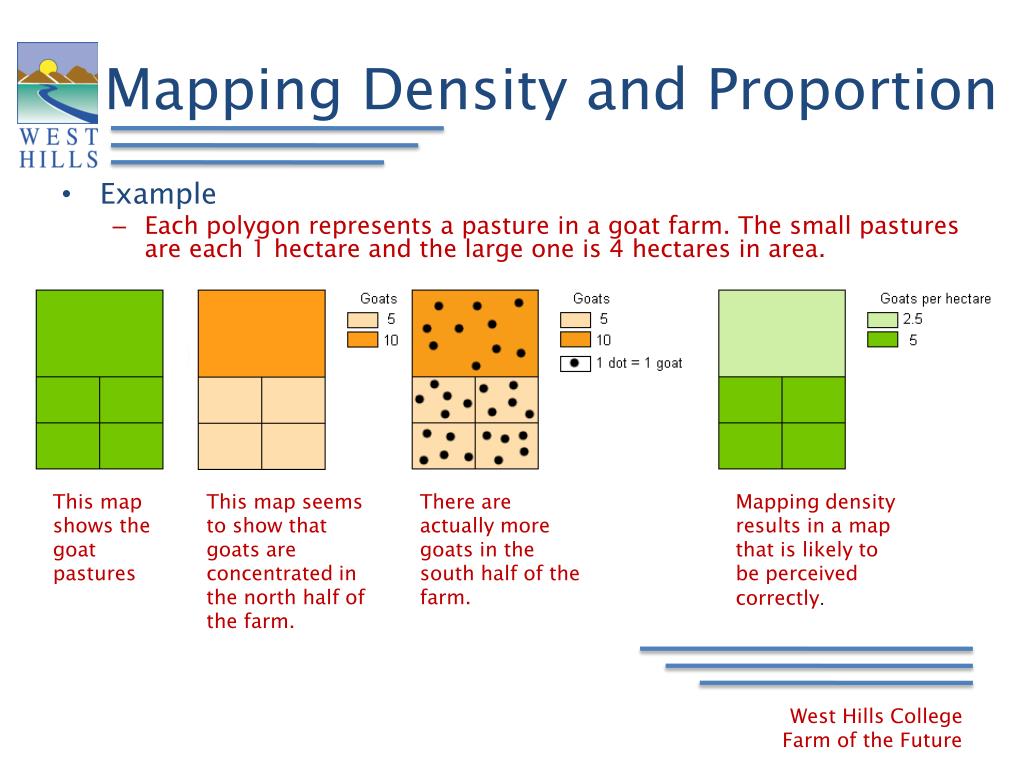 WEST HILLS

Mapping Density and Proportion

• Example
– Each polygon represents a pasture in a goat farm. The small pastures are each 1 hectare and the large one is 4 hectares in area.

Goats
5
10

Goats
5
10
1 dot = 1 goat

Goats per hectare
2.5
5

This map shows the goat pastures

This map seems to show that goats are concentrated in the north half of the farm.

There are actually more goats in the south half of the farm.

Mapping density results in a map that is likely to be perceived correctly.

West Hills College
Farm of the Future